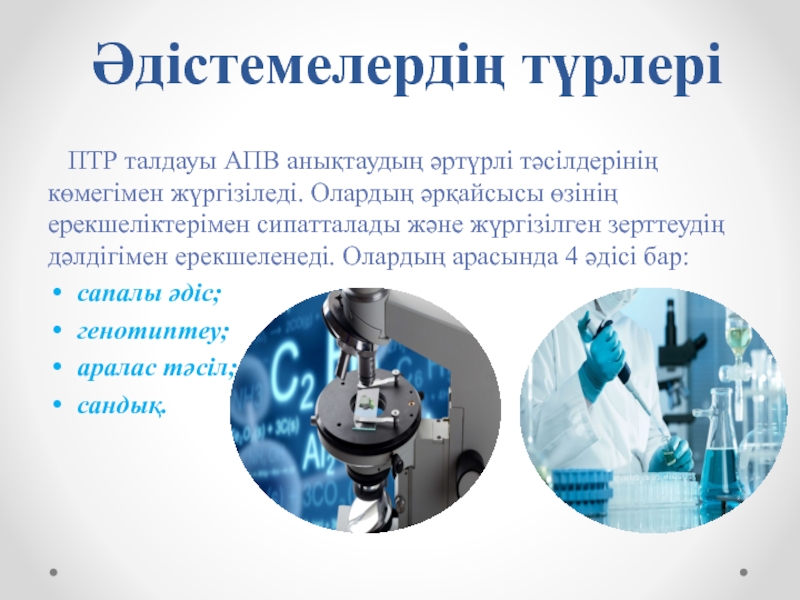 Әдістемелердің түрлері

ПТР талдауы АПВ анықтаудың әртүрлі тәсілдерінің көмегімен жүргізіледі. Олардың әрқайсысы өзінің ерекшеліктерімен сипатталады және жүргізілген зерттеудің дәлдігімен ерекшеленеді. Олардың арасында 4 әдісі бар:

• сапалы әдіс;
• генотиптеу;
• аралас тәсіл;
• сандық.